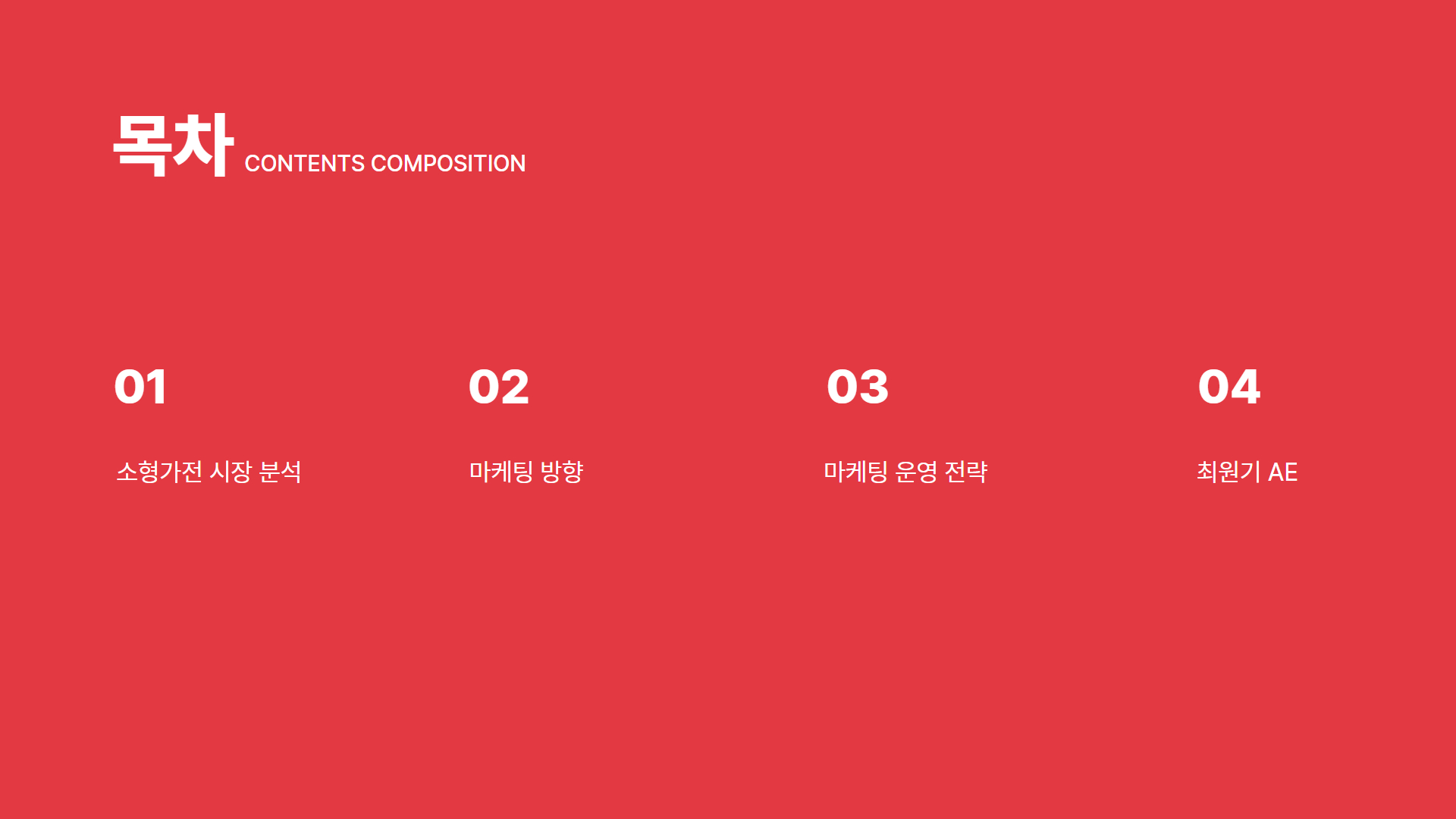 목차 CONTENTS COMPOSITION

01

소형가전 시장 분석

02

마케팅 방향

03

마케팅 운영 전략

04

최원기 AE